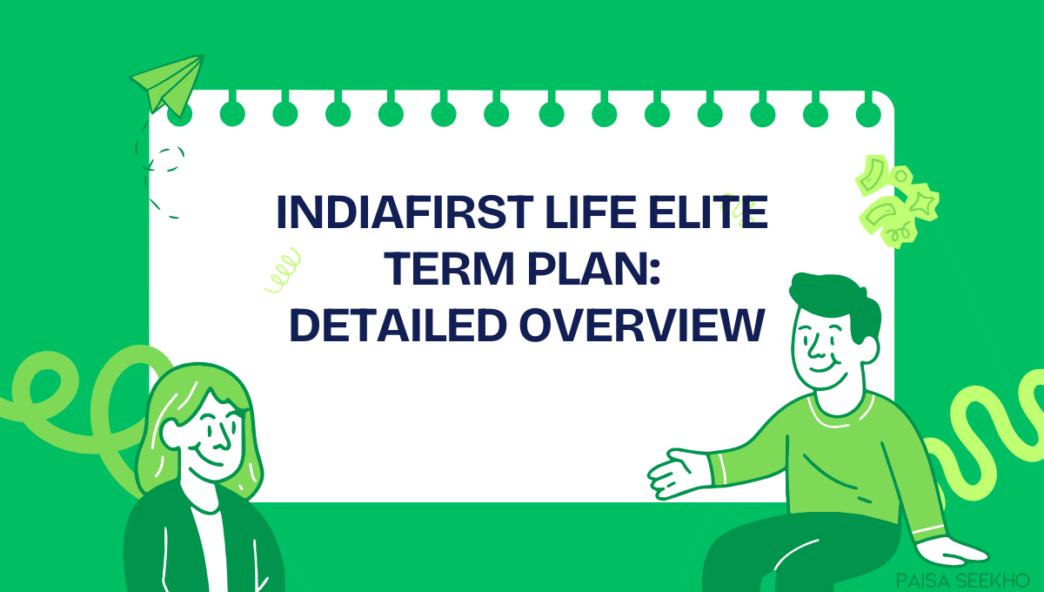 INDIAFIRST LIFE ELITE TERM PLAN: DETAILED OVERVIEW

PAISA SEEKHO